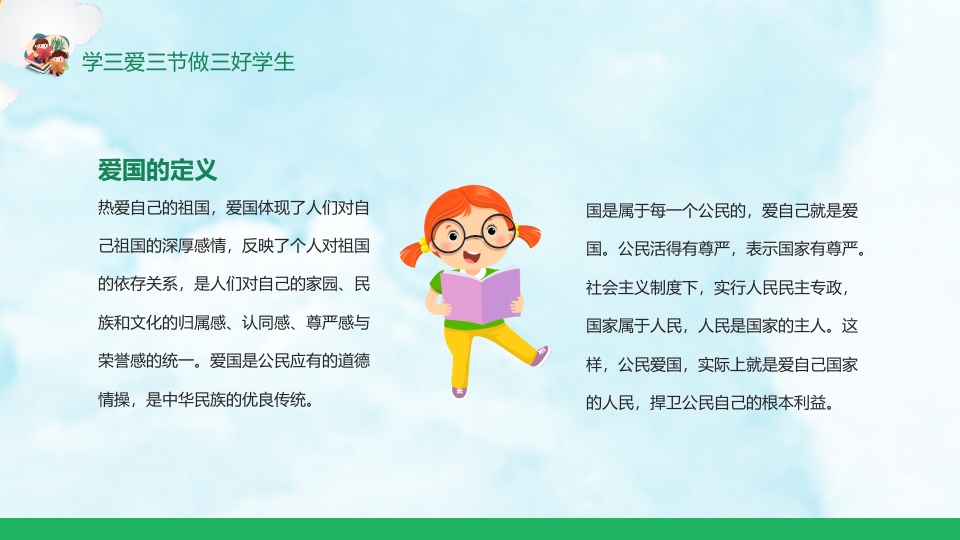 学三爱三节做三好学生

爱国的定义

热爱自己的祖国，爱国体现了人们对自己祖国的深厚感情，反映了个人对祖国的依存关系，是人们对自己的家园、民族和文化的归属感、认同感、尊严感与荣誉感的统一。爱国是公民应有的道德情操，是中华民族的优良传统。

国是属于每一个公民的，爱自己就是爱国。公民活得有尊严，表示国家有尊严。社会主义制度下，实行人民民主专政，国家属于人民，人民是国家的主人。这样，公民爱国，实际上就是爱自己国家的人民，捍卫公民自己的根本利益。